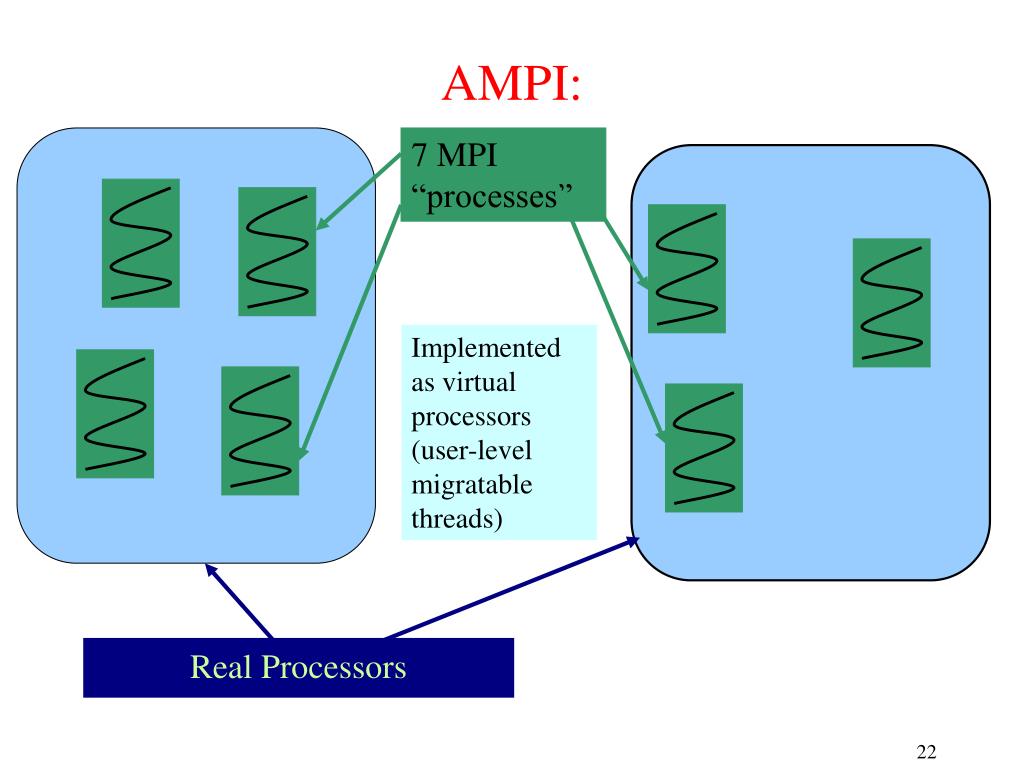 AMPI:

7 MPI “processes”

Implemented as virtual processors (user-level migratable threads)

Real Processors

22